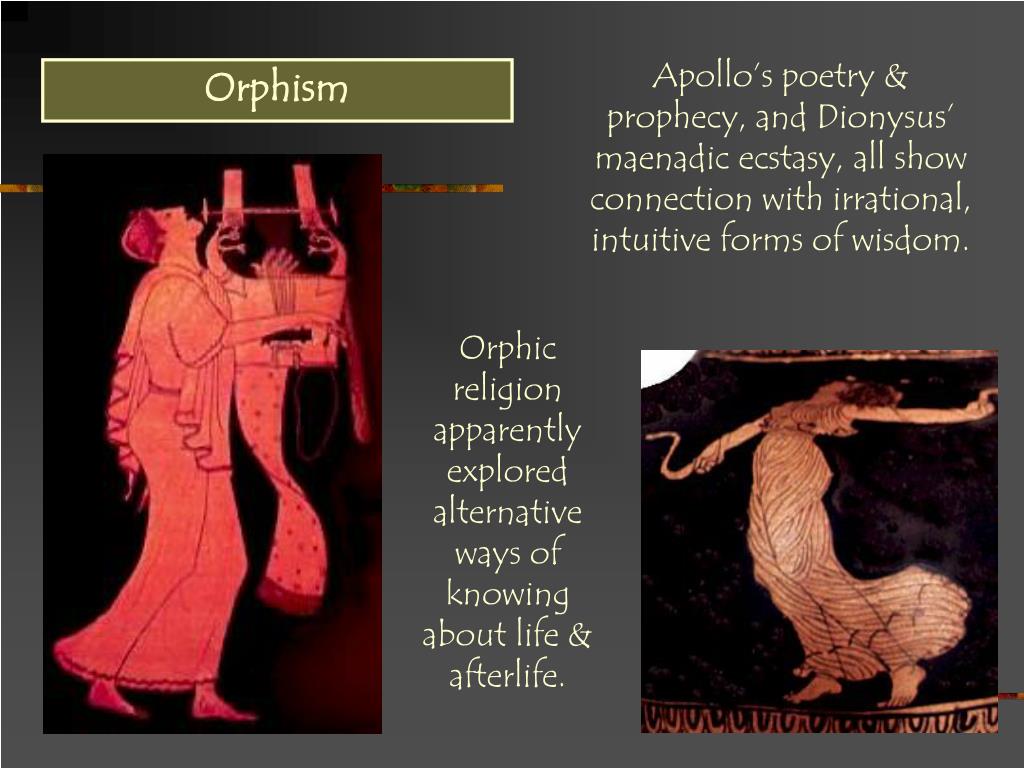 Orphism

Apollo's poetry & prophecy, and Dionysus' maenadic ecstasy, all show connection with irrational, intuitive forms of wisdom.

Orphic religion apparently explored alternative ways of knowing about life & afterlife.